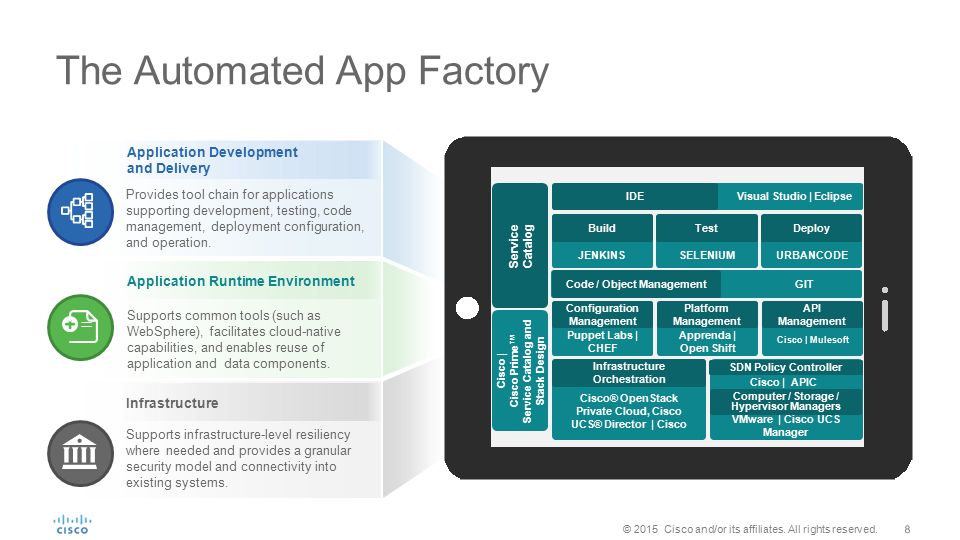 The Automated App Factory

Application Development and Delivery

Provides tool chain for applications supporting development, testing, code management, deployment configuration, and operation.

Application Runtime Environment

Supports common tools (such as WebSphere), facilitates cloud-native capabilities, and enables reuse of application and data components.

Infrastructure

Supports infrastructure-level resiliency where needed and provides a granular security model and connectivity into existing systems.

Service Catalog

Cisco | Cisco Prime™ Service Catalog and Stack Design

IDE
Visual Studio | Eclipse

Build
JENKINS

Test
SELENIUM

Deploy
URBANCODE

Code / Object Management
GIT

Configuration Management
Puppet Labs | CHEF

Platform Management
Apprenda | Open Shift

API Management
Cisco | Mulesoft

Infrastructure Orchestration
Cisco® OpenStack Private Cloud, Cisco UCS® Director | Cisco

SDN Policy Controller
Cisco | APIC

Computer / Storage / Hypervisor Managers
VMware | Cisco UCS Manager

cisco

© 2015 Cisco and/or its affiliates. All rights reserved. 8